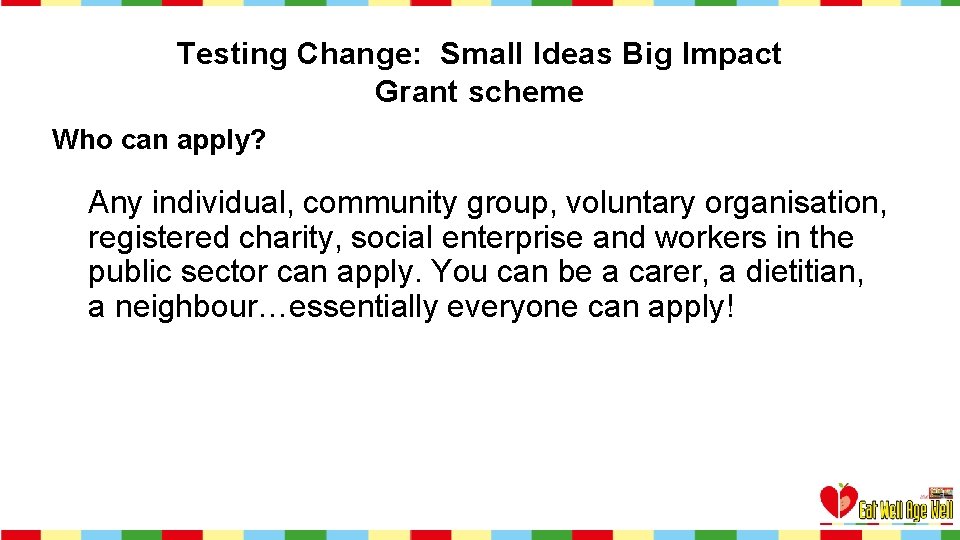 Testing Change: Small Ideas Big Impact
Grant scheme

Who can apply?

Any individual, community group, voluntary organisation, registered charity, social enterprise and workers in the public sector can apply. You can be a carer, a dietitian, a neighbour…essentially everyone can apply!

Eat Well Age Well